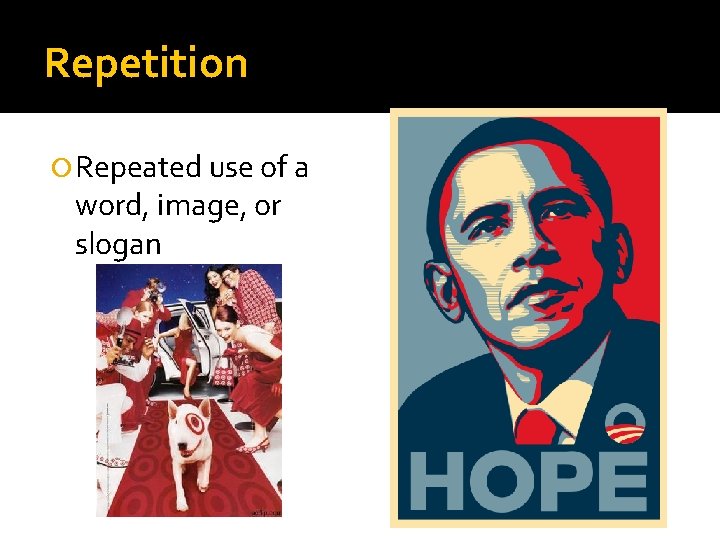 Repetition

Repeated use of a word, image, or slogan

HOPE